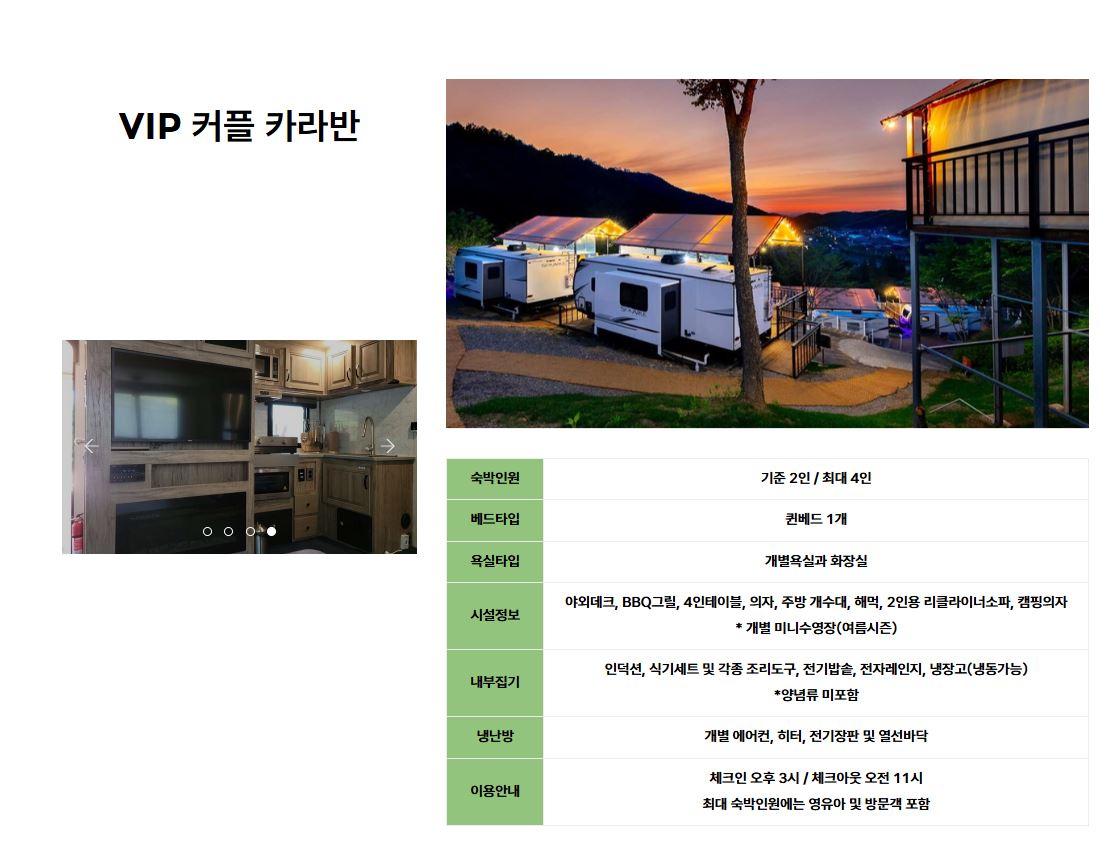 VIP 커플 카라반

| 숙박인원 | 기준 2인 / 최대 4인 |
|---|---|
| 베드타입 | 퀸베드 1개 |
| 욕실타입 | 개별욕실과 화장실 |
| 시설정보 | 야외데크, BBQ그릴, 4인테이블, 의자, 주방 개수대, 해먹, 2인용 리클라이너소파, 캠핑의자 * 개별 미니수영장(여름시즌) |
| 내부집기 | 인덕션, 식기세트 및 각종 조리도구, 전기밥솥, 전자레인지, 냉장고(냉동가능) *양념류 미포함 |
| 냉난방 | 개별 에어컨, 히터, 전기장판 및 열선바닥 |
| 이용안내 | 체크인 오후 3시 / 체크아웃 오전 11시 최대 숙박인원에는 영유아 및 방문객 포함 |